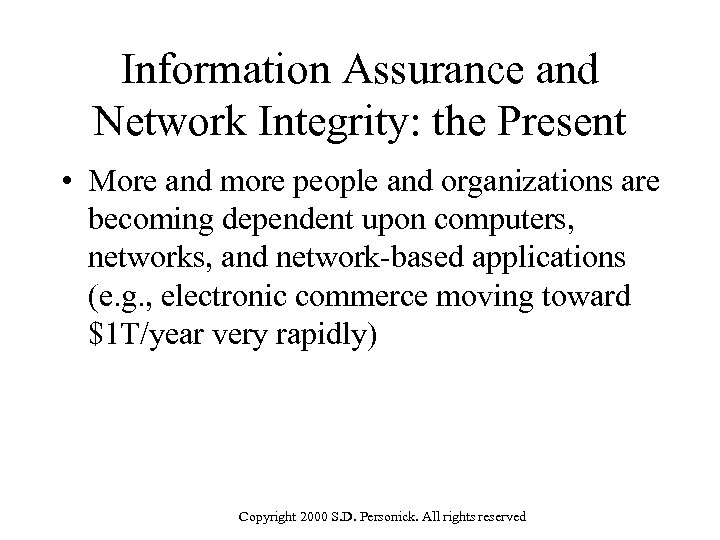 Information Assurance and Network Integrity: the Present

• More and more people and organizations are becoming dependent upon computers, networks, and network-based applications (e.g., electronic commerce moving toward \$1T/year very rapidly)

Copyright 2000 S.D. Personick. All rights reserved